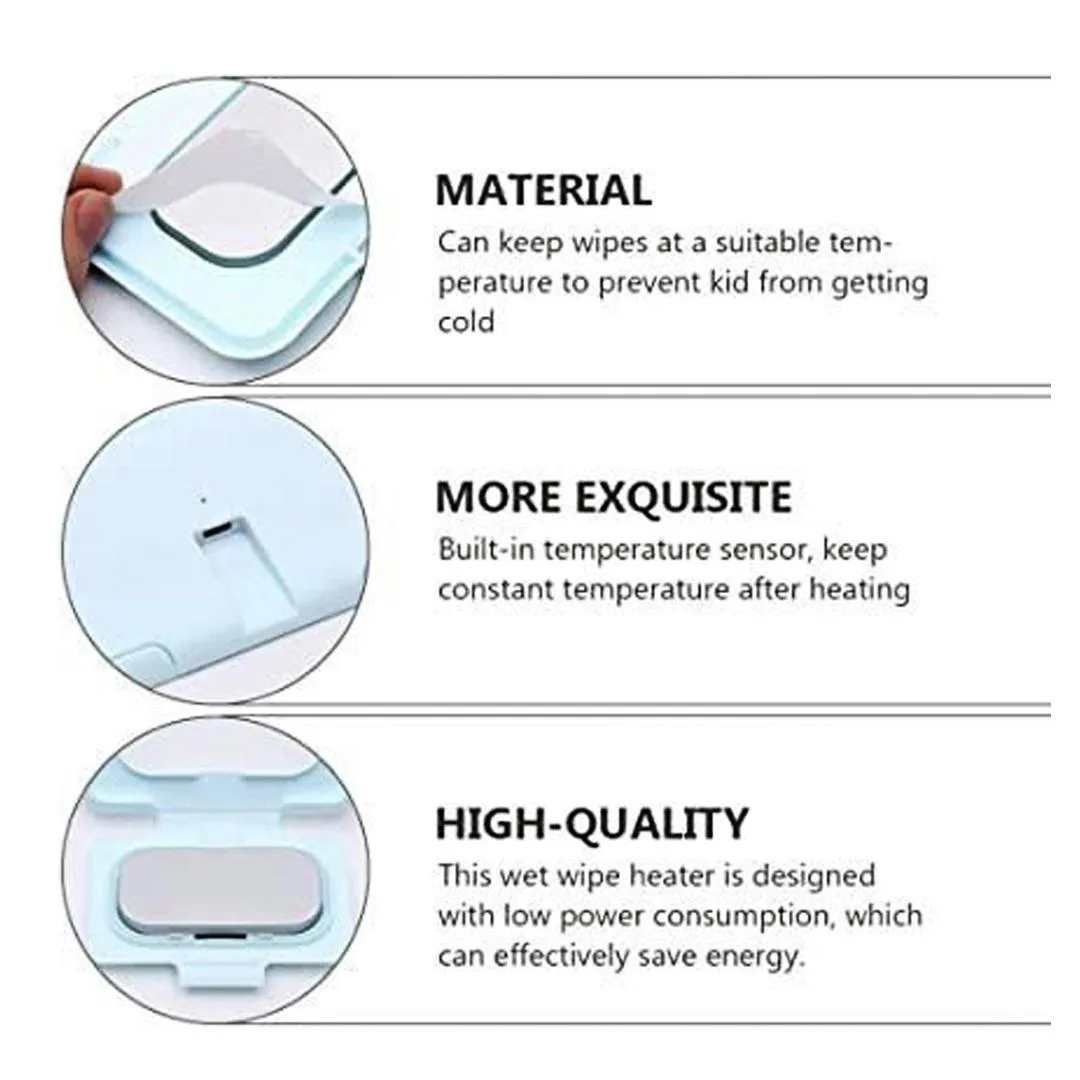 MATERIAL
Can keep wipes at a suitable temperature to prevent kid from getting cold

MORE EXQUISITE
Built-in temperature sensor, keep constant temperature after heating

HIGH-QUALITY
This wet wipe heater is designed with low power consumption, which can effectively save energy.